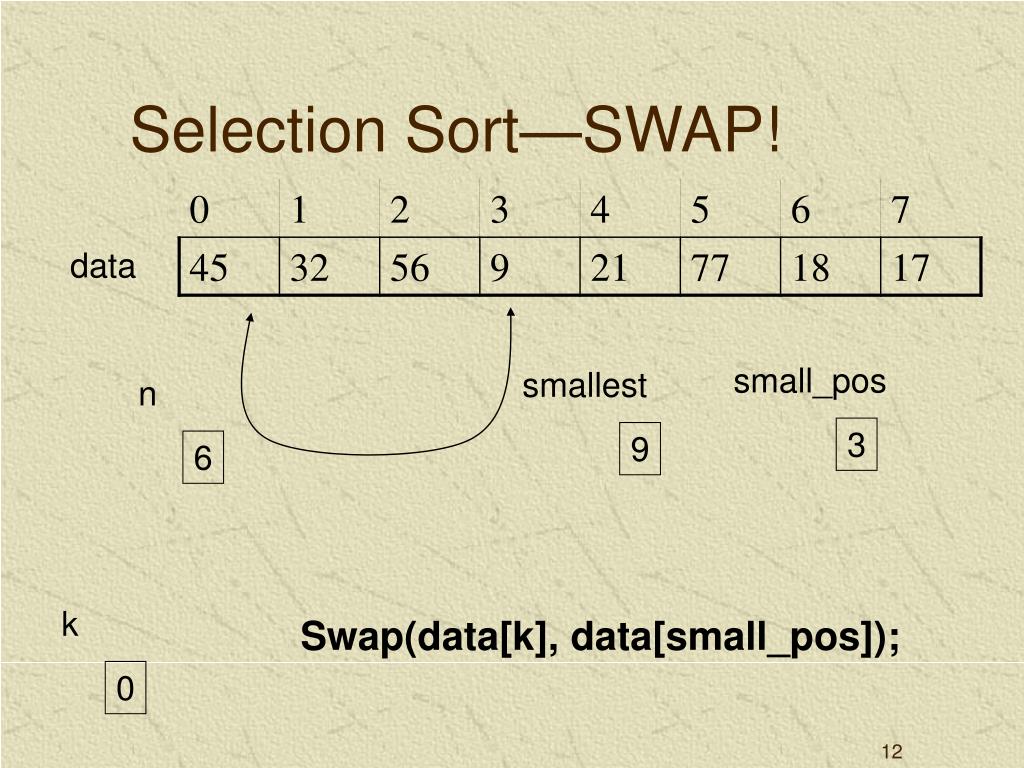 Selection Sort—SWAP!

| | 0 | 1 | 2 | 3 | 4 | 5 | 6 | 7 |
|---|---|---|---|---|---|---|---|---|
| data | 45 | 32 | 56 | 9 | 21 | 77 | 18 | 17 |

n

6

smallest

9

small_pos

3

k

0

Swap(data[k], data[small_pos]);

12